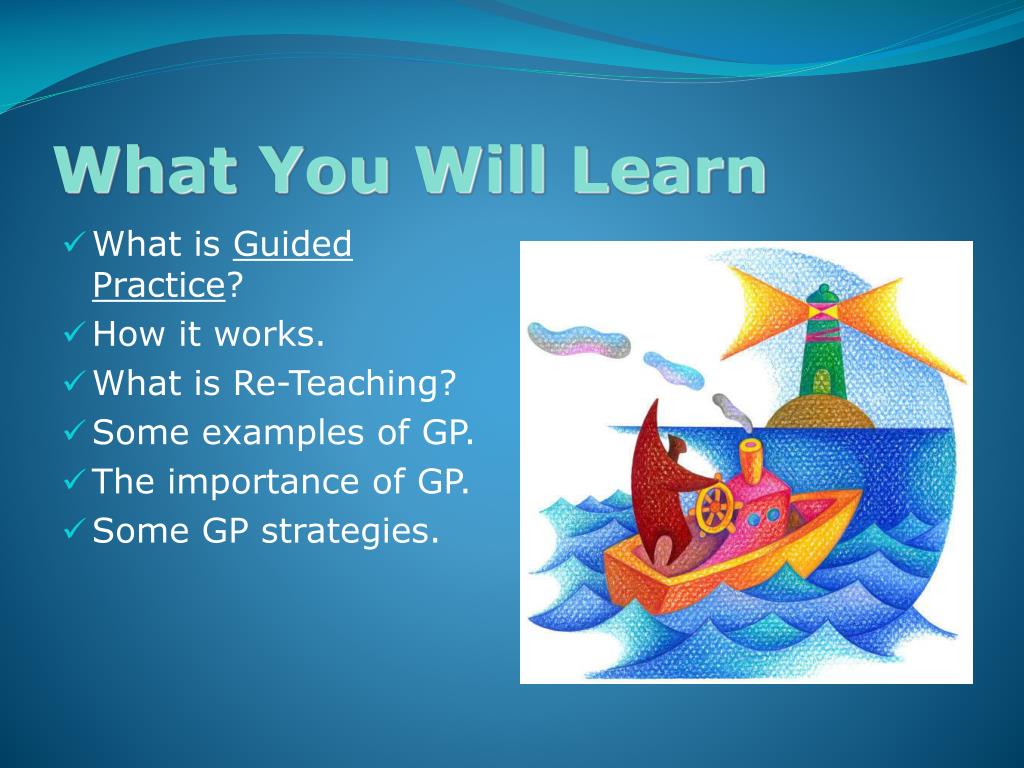 What You Will Learn

✓ What is Guided Practice?
✓ How it works.
✓ What is Re-Teaching?
✓ Some examples of GP.
✓ The importance of GP.
✓ Some GP strategies.